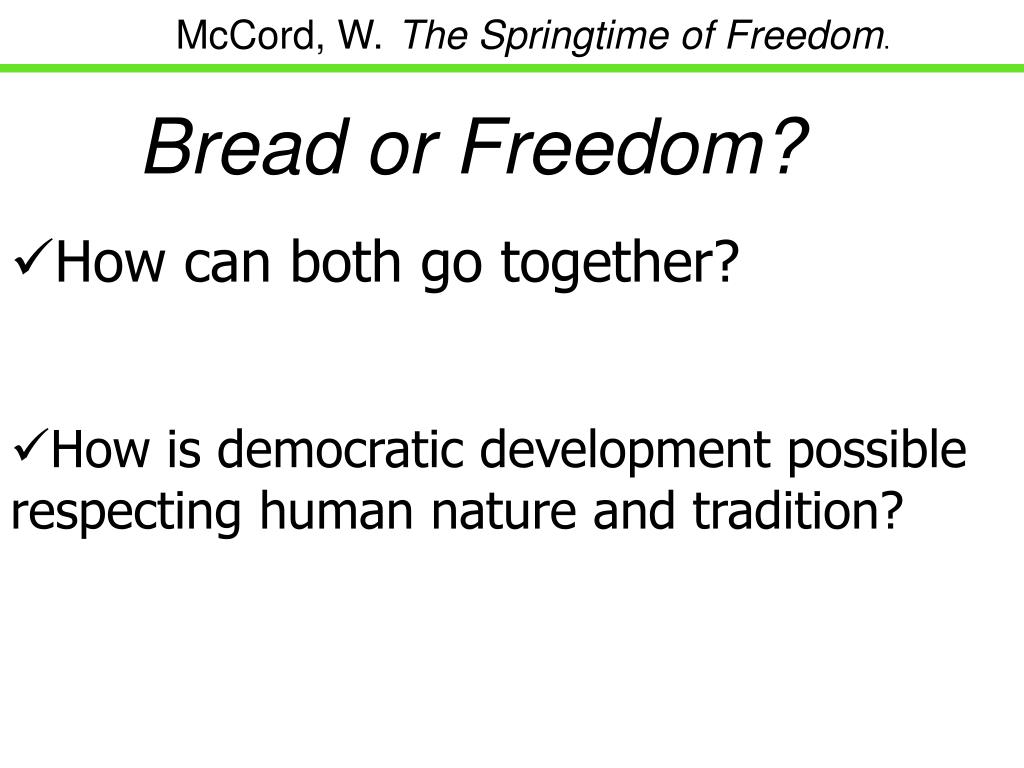 McCord, W. The Springtime of Freedom.

Bread or Freedom?

✓How can both go together?

✓How is democratic development possible respecting human nature and tradition?